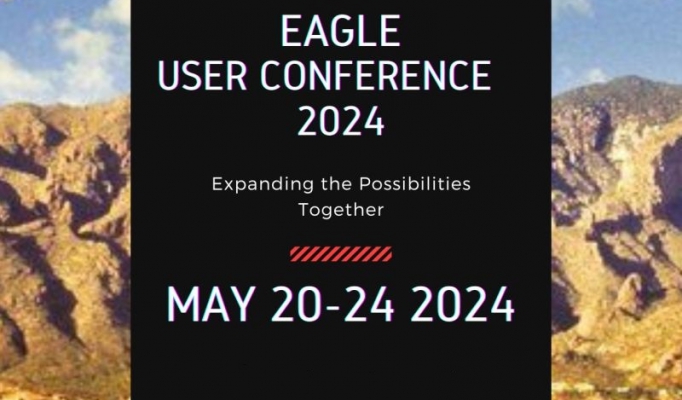 EAGLE
USER CONFERENCE
2024

Expanding the Possibilities Together

MAY 20-24 2024